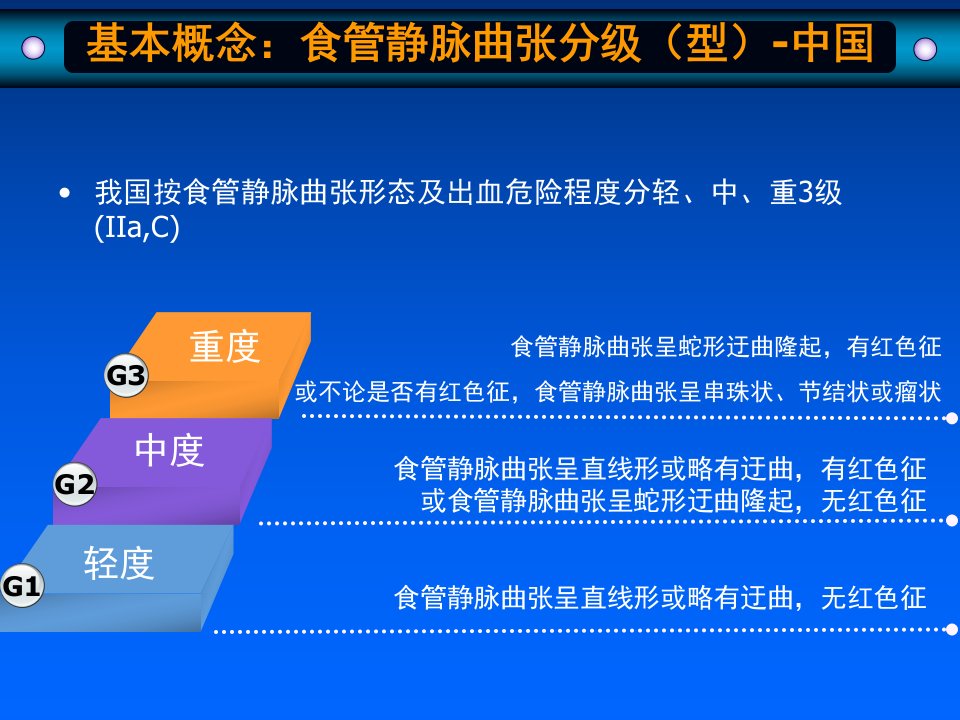 基本概念：食管静脉曲张分级（型）-中国

• 我国按食管静脉曲张形态及出血危险程度分轻、中、重3级 (IIa,C)

重度
G3
食管静脉曲张呈蛇形迂曲隆起，有红色征
或不论是否有红色征，食管静脉曲张呈串珠状、节结状或瘤状

中度
G2
食管静脉曲张呈直线形或略有迂曲，有红色征
或食管静脉曲张呈蛇形迂曲隆起，无红色征

轻度
G1
食管静脉曲张呈直线形或略有迂曲，无红色征